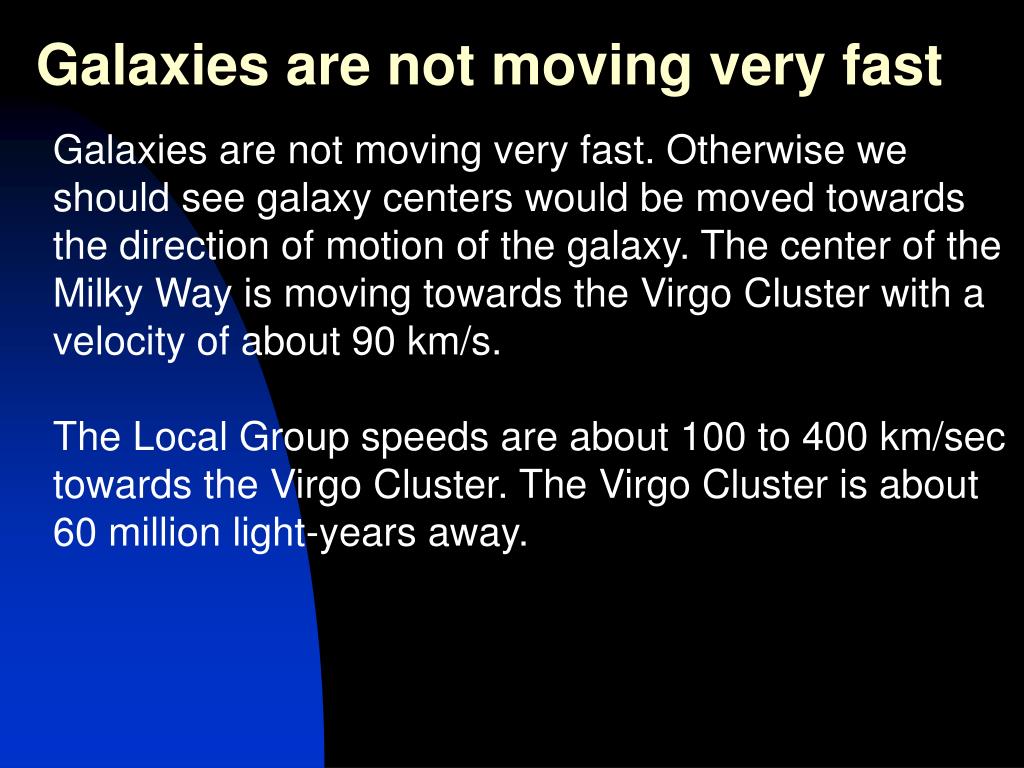 Galaxies are not moving very fast

Galaxies are not moving very fast. Otherwise we should see galaxy centers would be moved towards the direction of motion of the galaxy. The center of the Milky Way is moving towards the Virgo Cluster with a velocity of about 90 km/s.

The Local Group speeds are about 100 to 400 km/sec towards the Virgo Cluster. The Virgo Cluster is about 60 million light-years away.